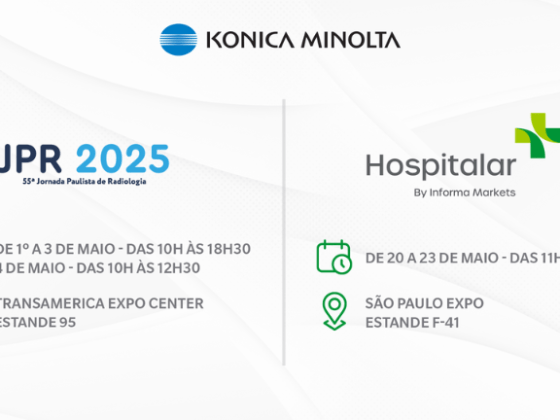 KONICA MINOLTA

JPR 2025
55ª Jornada Paulista de Radiologia

DE 1º A 3 DE MAIO - DAS 10H ÀS 18H30
4 DE MAIO - DAS 10H ÀS 12H30

TRANSAMERICA EXPO CENTER
ESTANDE 95

Hospitalar
By Informa Markets

DE 20 A 23 DE MAIO - DAS 11H

SÃO PAULO EXPO
ESTANDE F-41